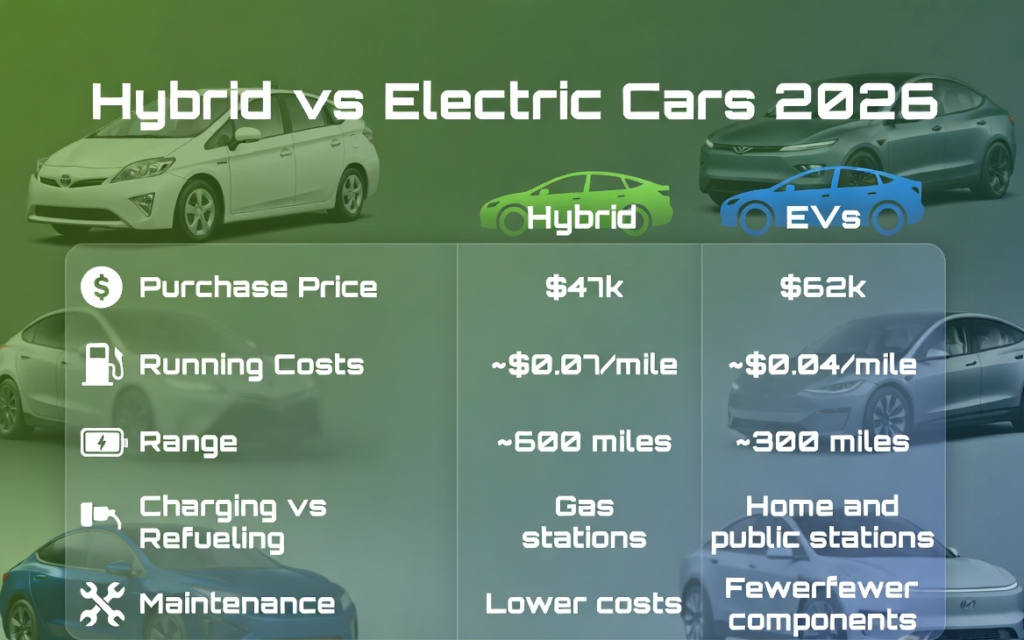 Hybrid vs Electric Cars 2026

| | Hybrid | EVs |
|---|---|---|
| Purchase Price | \$47k | \$62k |
| Running Costs | ~\$0.07/mile | ~\$0.04/mile |
| Range | ~600 miles | ~300 miles |
| Charging vs Refueling | Gas stations | Home and public stations |
| Maintenance | Lower costs | Fewerfewer components |